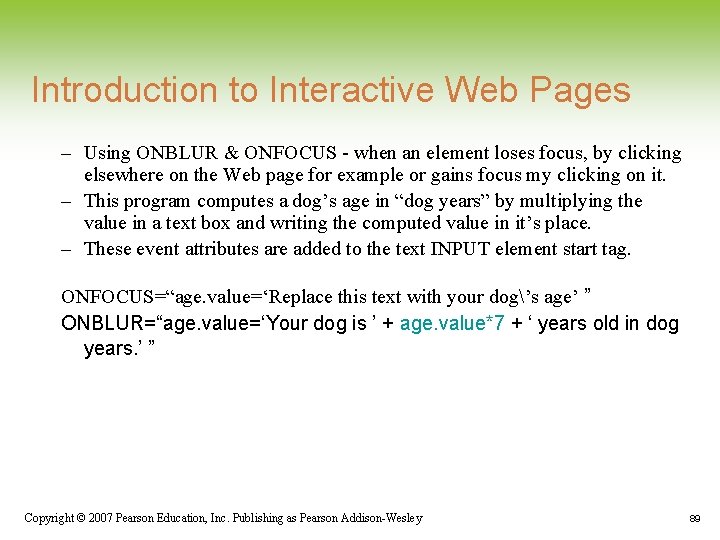 Introduction to Interactive Web Pages

– Using ONBLUR & ONFOCUS - when an element loses focus, by clicking elsewhere on the Web page for example or gains focus my clicking on it.

– This program computes a dog’s age in “dog years” by multiplying the value in a text box and writing the computed value in it’s place.

– These event attributes are added to the text INPUT element start tag.

ONFOCUS=“age.value=‘Replace this text with your dog\’s age’ ”

ONBLUR=“age.value=‘Your dog is ’ + age.value*7 + ‘ years old in dog years.’ ”

Copyright © 2007 Pearson Education, Inc. Publishing as Pearson Addison-Wesley

89